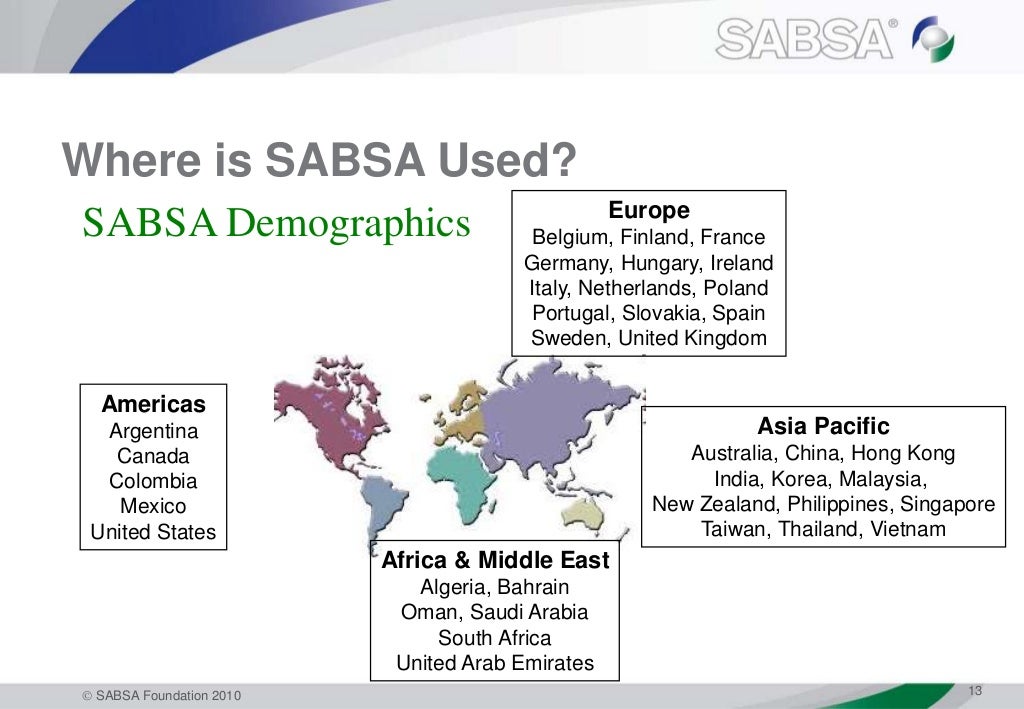 SABSA®

Where is SABSA Used?

SABSA Demographics

Europe
Belgium, Finland, France
Germany, Hungary, Ireland
Italy, Netherlands, Poland
Portugal, Slovakia, Spain
Sweden, United Kingdom

Americas
Argentina
Canada
Colombia
Mexico
United States

Asia Pacific
Australia, China, Hong Kong
India, Korea, Malaysia,
New Zealand, Philippines, Singapore
Taiwan, Thailand, Vietnam

Africa & Middle East
Algeria, Bahrain
Oman, Saudi Arabia
South Africa
United Arab Emirates

© SABSA Foundation 2010

13